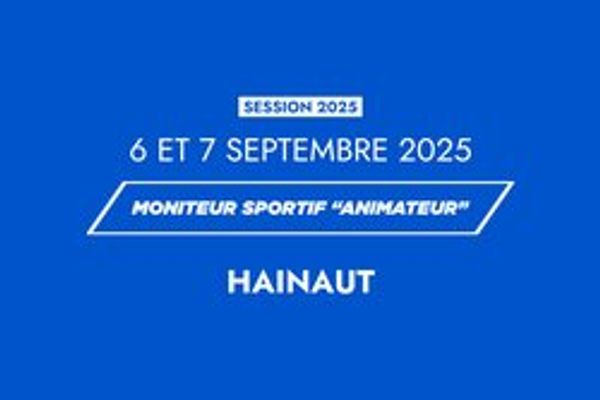 SESSION 2025

6 ET 7 SEPTEMBRE 2025

MONITEUR SPORTIF “ANIMATEUR”

HAINAUT